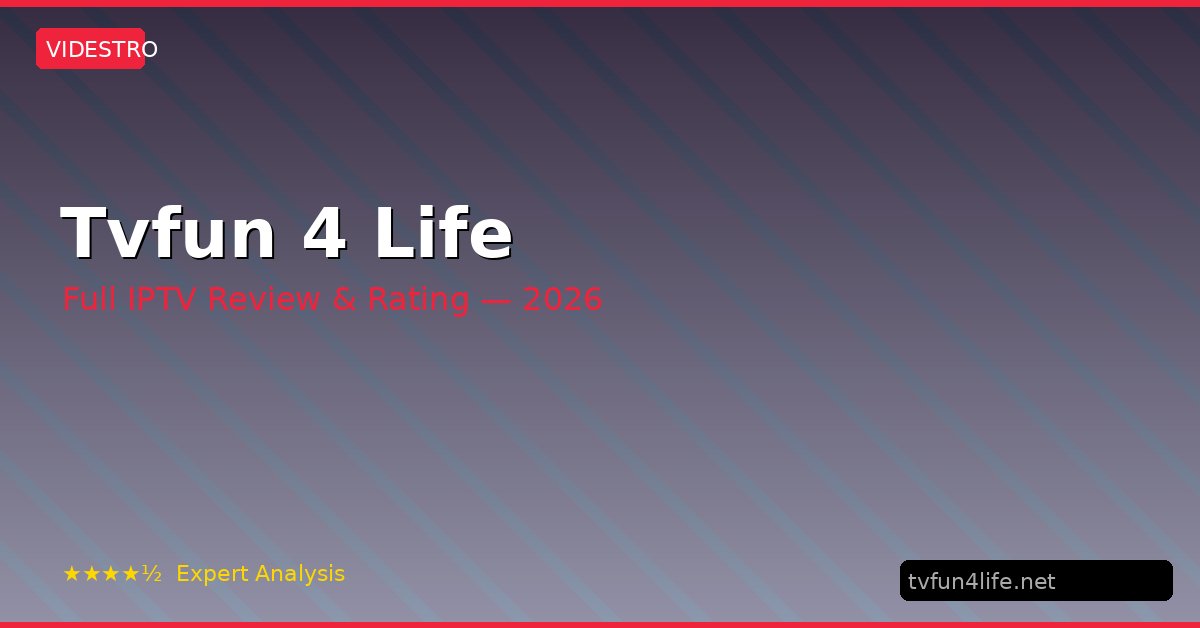 VIDESTRO

Tvfun 4 Life

Full IPTV Review & Rating — 2026

★★★★½ Expert Analysis

tvfun4life.net